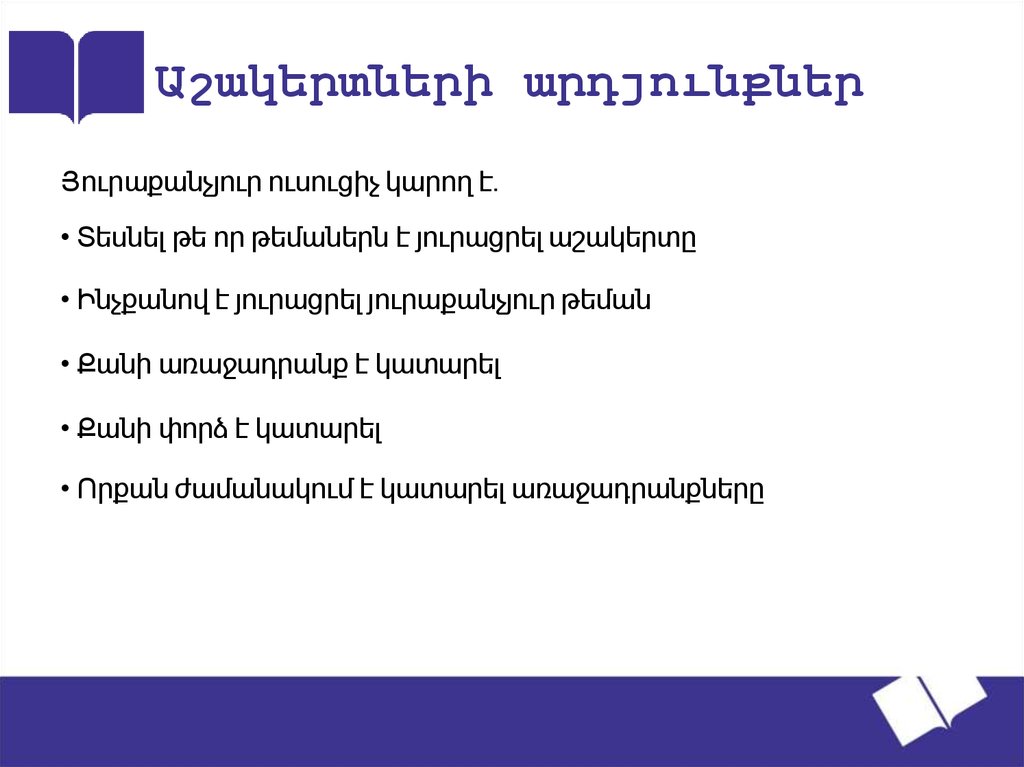 Աշակերտների արդյունքներ

Յուրաքանչյուր ուսուցիչ կարող է.

• Տեսնել թե որ թեմաներն է յուրացրել աշակերտը

• Ինչքանով է յուրացրել յուրաքանչյուր թեման

• Քանի առաջադրանք է կատարել

• Քանի փորձ է կատարել

• Որքան ժամանակում է կատարել առաջադրանքները